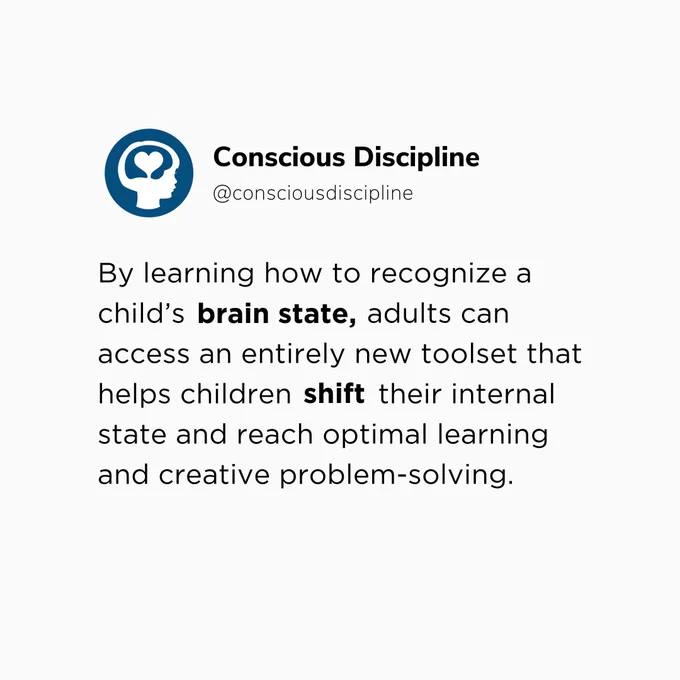 Conscious Discipline
@consciousdiscipline

By learning how to recognize a child's brain state, adults can access an entirely new toolset that helps children shift their internal state and reach optimal learning and creative problem-solving.